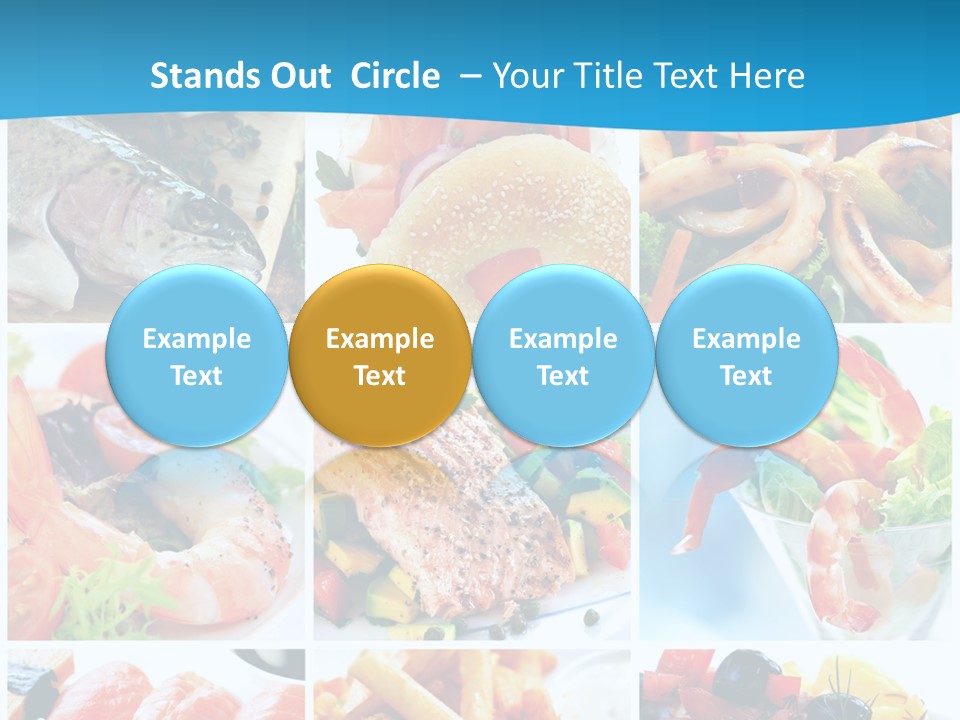 Stands Out Circle – Your Title Text Here

Example Text

Example Text

Example Text

Example Text